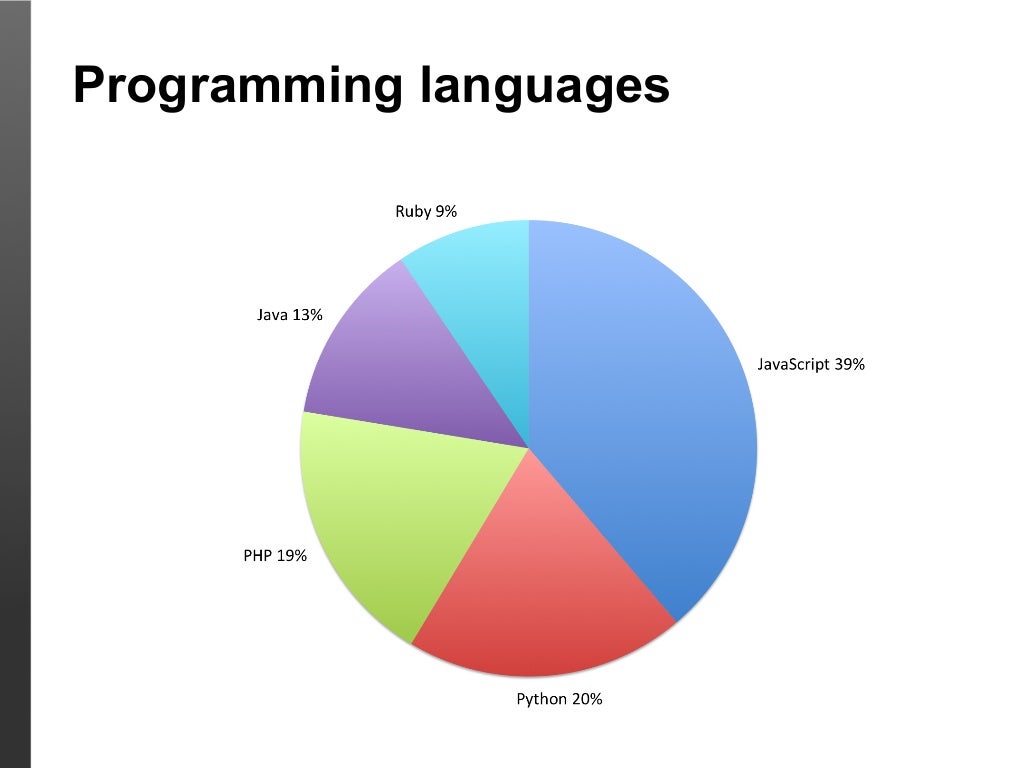 Programming languages

Ruby 9%

Java 13%

JavaScript 39%

PHP 19%

Python 20%